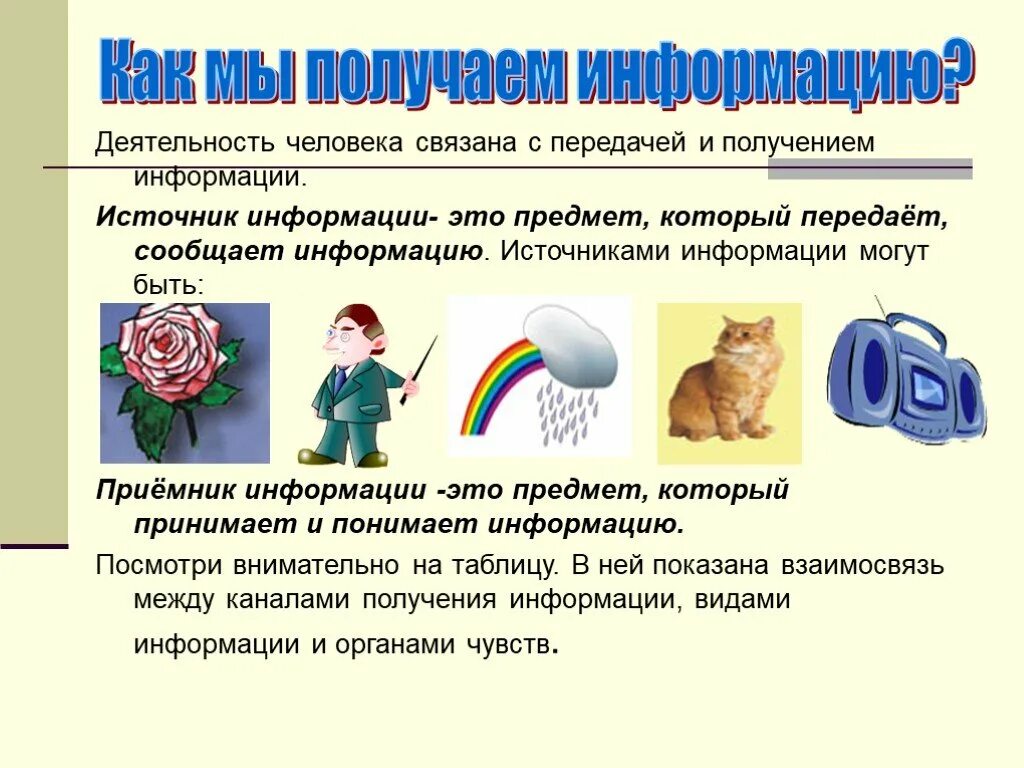 Как мы получаем информацию?

Деятельность человека связана с передачей и получением информации.

Источник информации- это предмет, который передаёт, сообщает информацию. Источниками информации могут быть:

Приёмник информации -это предмет, который принимает и понимает информацию.

Посмотри внимательно на таблицу. В ней показана взаимосвязь между каналами получения информации, видами информации и органами чувств.